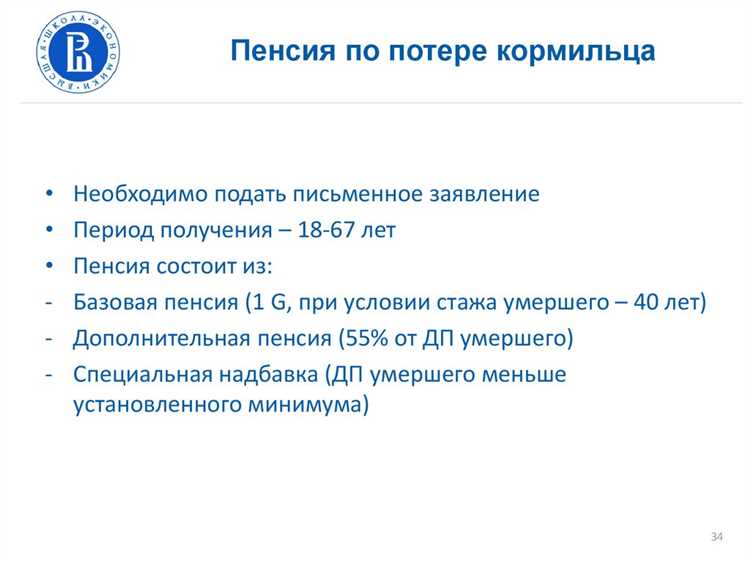 ВЫСШАЯ ШКОЛА ЭКОНОМИКИ

Пенсия по потере кормильца

• Необходимо подать письменное заявление
• Период получения – 18-67 лет
• Пенсия состоит из:
- Базовая пенсия (1 G, при условии стажа умершего – 40 лет)
- Дополнительная пенсия (55% от ДП умершего)
- Специальная надбавка (ДП умершего меньше установленного минимума)

34